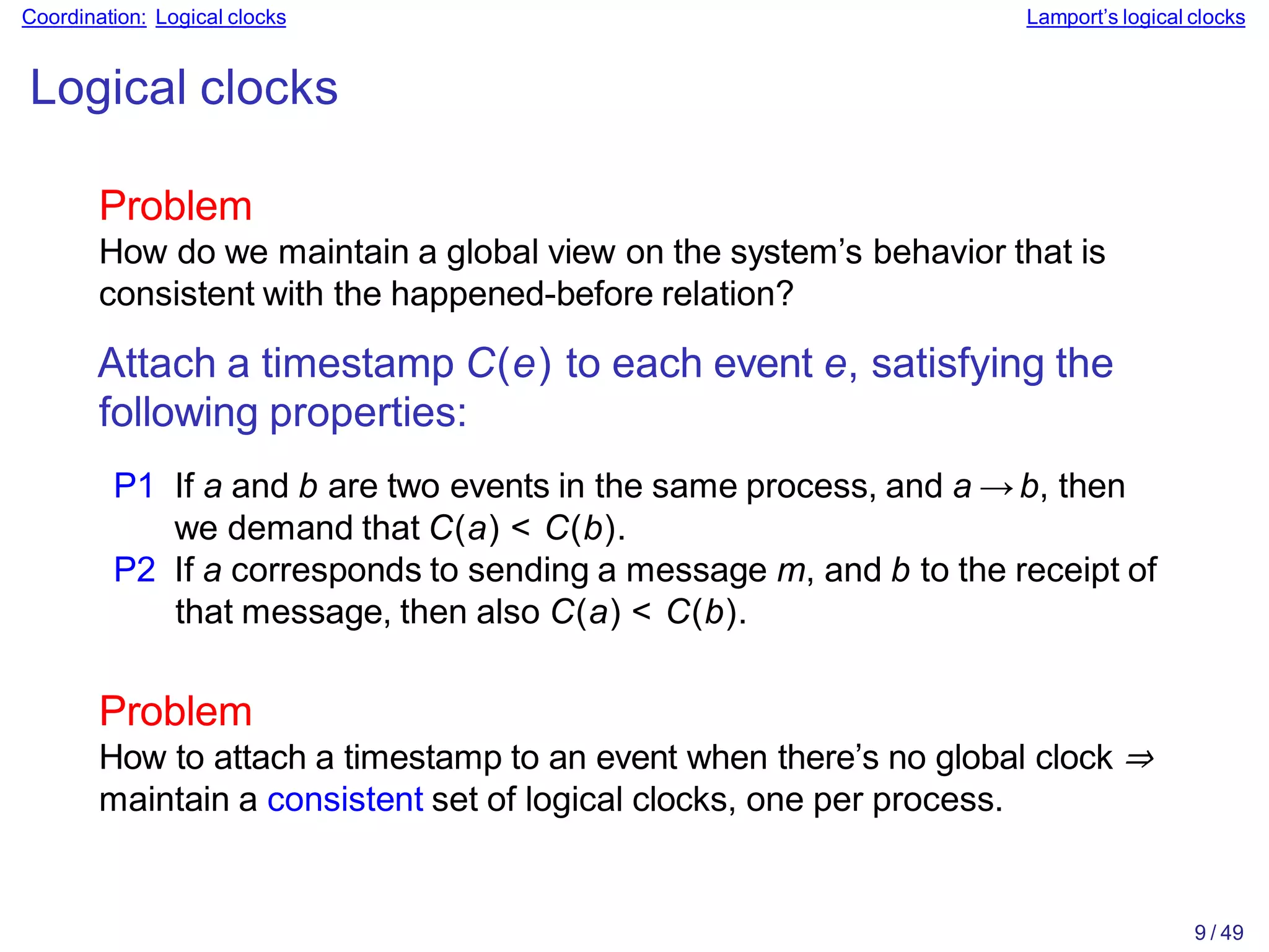 Coordination: Logical clocks

Lamport's logical clocks

Logical clocks

Problem
How do we maintain a global view on the system's behavior that is consistent with the happened-before relation?

Attach a timestamp $C(e)$ to each event $e$, satisfying the following properties:

P1 If $a$ and $b$ are two events in the same process, and $a \rightarrow b$, then we demand that $C(a) < C(b)$.
P2 If $a$ corresponds to sending a message $m$, and $b$ to the receipt of that message, then also $C(a) < C(b)$.

Problem
How to attach a timestamp to an event when there's no global clock $\Rightarrow$ maintain a consistent set of logical clocks, one per process.

9 / 49